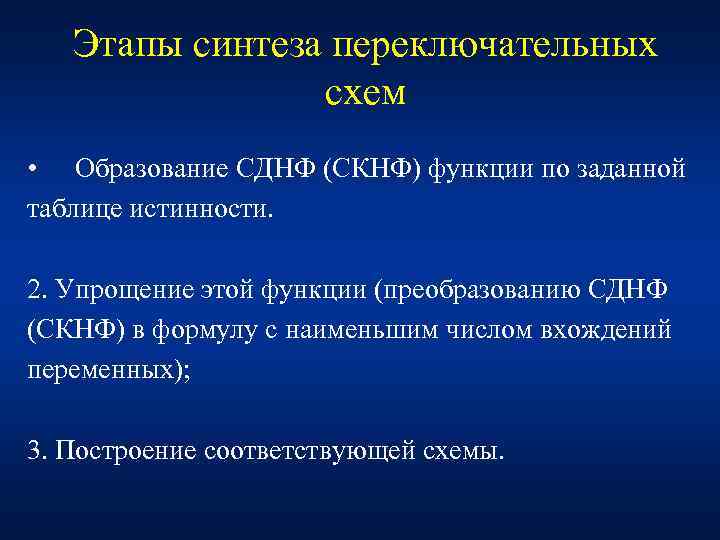 Этапы синтеза переключательных схем

• Образование СДНФ (СКНФ) функции по заданной таблице истинности.

2. Упрощение этой функции (преобразованию СДНФ (СКНФ) в формулу с наименьшим числом вхождений переменных);

3. Построение соответствующей схемы.